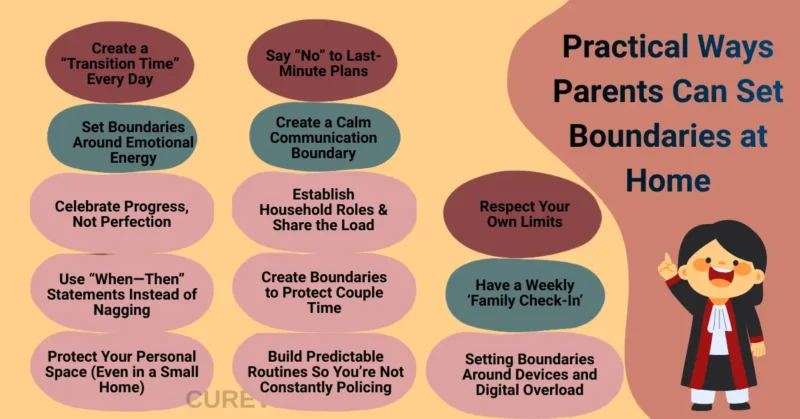 Practical Ways Parents Can Set Boundaries at Home

Create a "Transition Time" Every Day

Set Boundaries Around Emotional Energy

Celebrate Progress, Not Perfection

Use "When—Then" Statements Instead of Nagging

Protect Your Personal Space (Even in a Small Home)

Say "No" to Last-Minute Plans

Create a Calm Communication Boundary

Establish Household Roles & Share the Load

Create Boundaries to Protect Couple Time

Build Predictable Routines So You're Not Constantly Policing

Respect Your Own Limits

Have a Weekly 'Family Check-In'

Setting Boundaries Around Devices and Digital Overload

CUREV